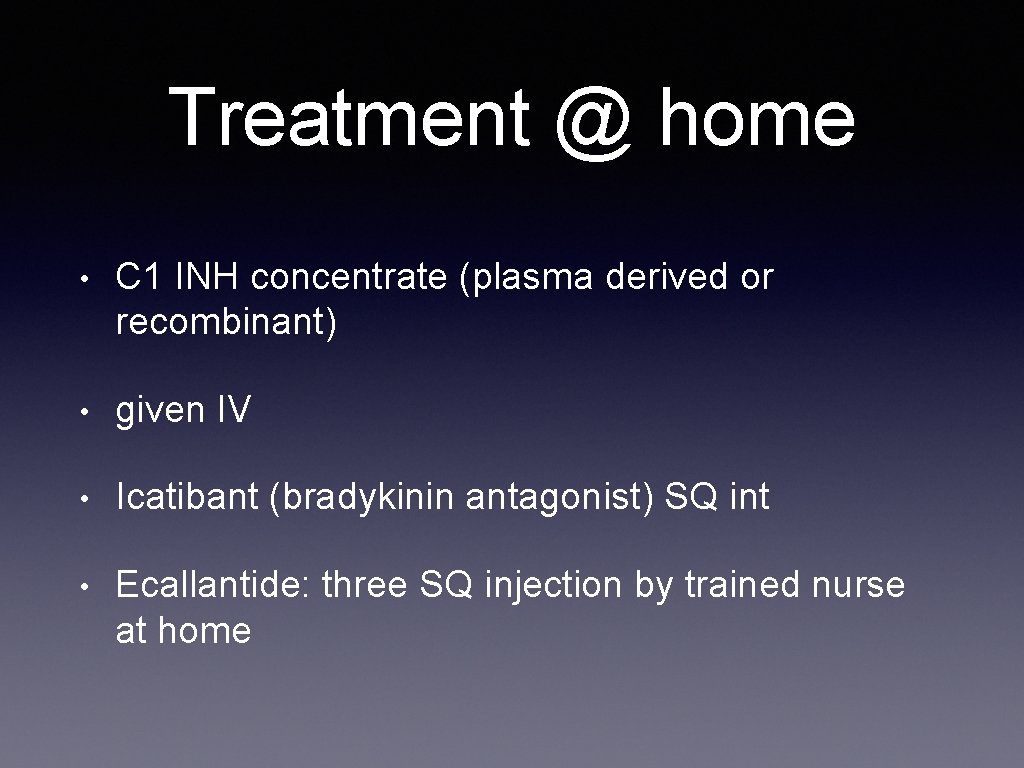 Treatment @ home

• C1 INH concentrate (plasma derived or recombinant)

• given IV

• Icatibant (bradykinin antagonist) SQ int

• Ecallantide: three SQ injection by trained nurse at home